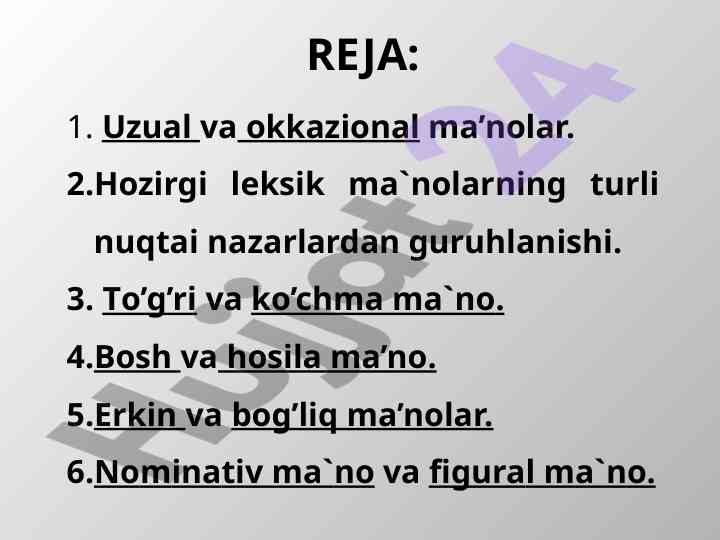 REJA:

1. Uzual va okkazional ma’nolar.

2.Hozirgi leksik ma`nolarning turli nuqtai nazarlardan guruhlanishi.

3. To’g’ri va ko’chma ma`no.

4.Bosh va hosila ma’no.

5.Erkin va bog’liq ma’nolar.

6.Nominativ ma`no va figural ma`no.

Hujjat24